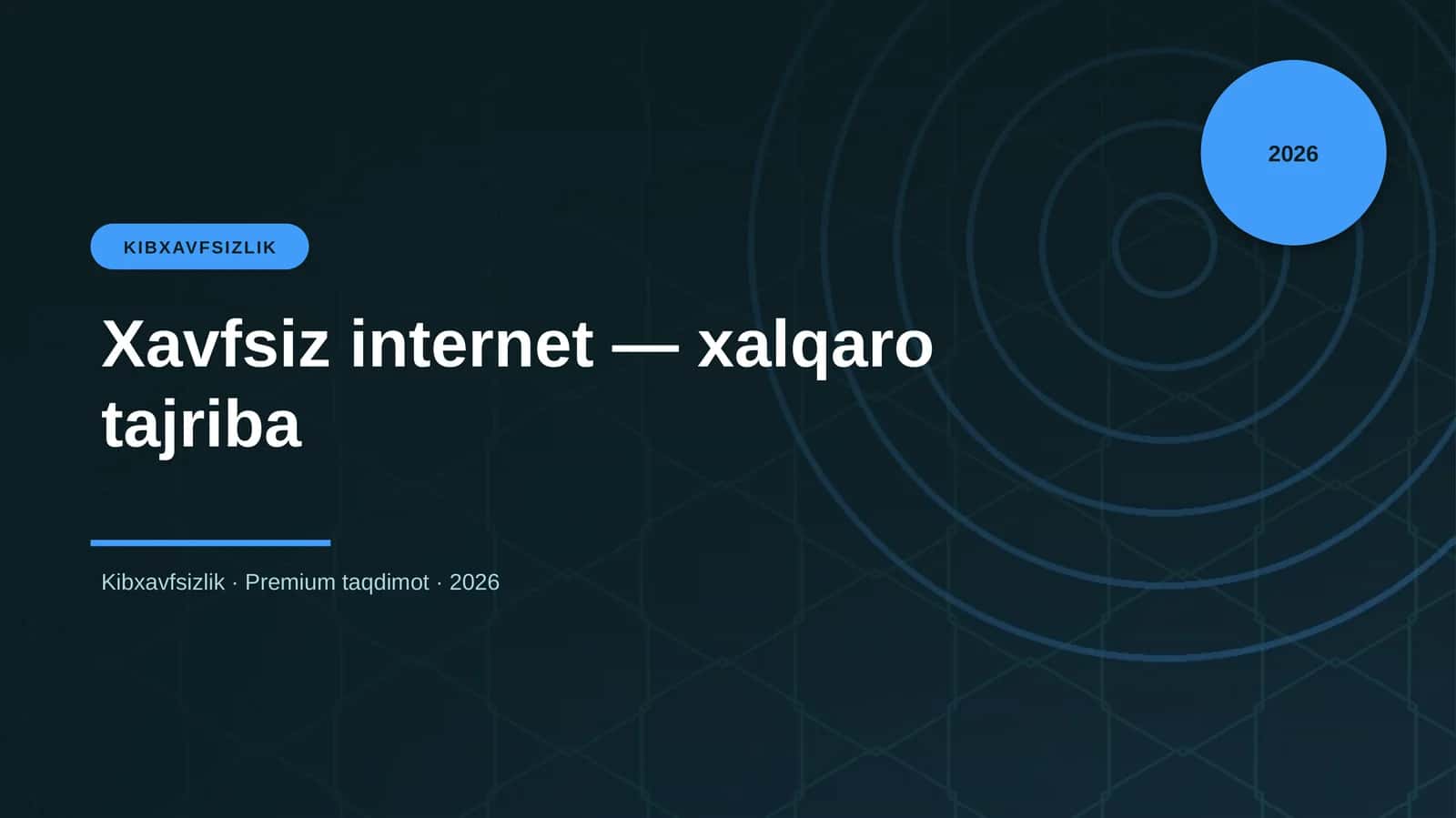 2026

KIBXAVFSIZLIK

Xavfsiz internet — xalqaro tajriba

Kibxavfsizlik · Premium taqdimot · 2026